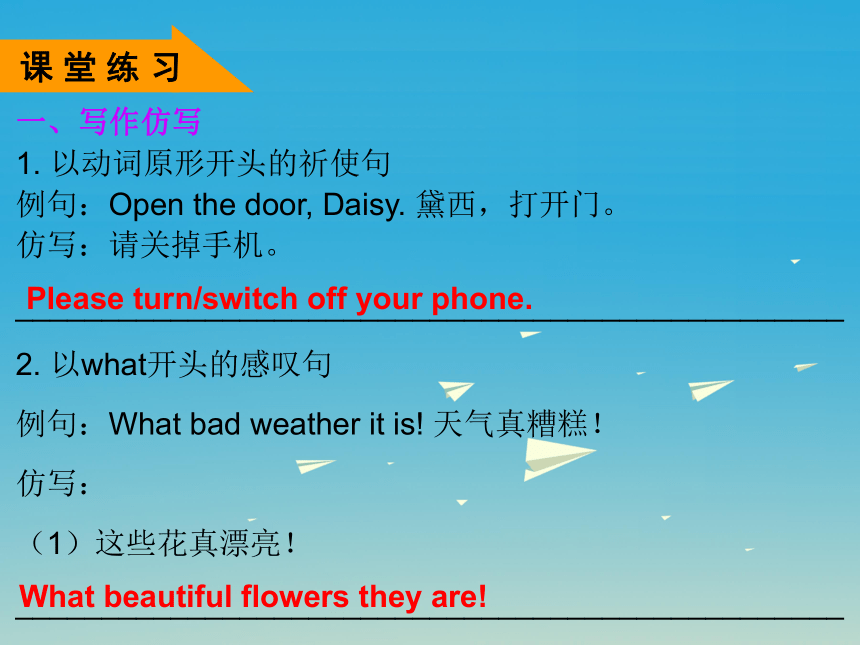 课堂练习

一、写作仿写

1. 以动词原形开头的祈使句

例句：Open the door, Daisy. 黛西，打开门。

仿写：请关掉手机。

Please turn/switch off your phone.

2. 以what开头的感叹句

例句：What bad weather it is! 天气真糟糕！

仿写：

（1）这些花真漂亮！

What beautiful flowers they are!